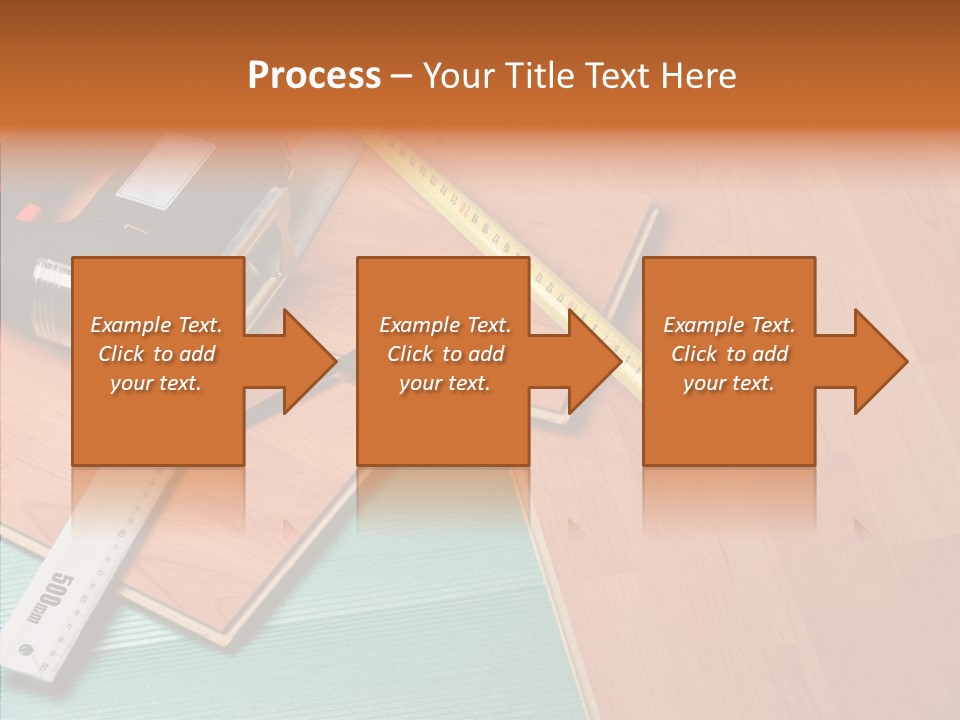 Process – Your Title Text Here

Example Text. Click to add your text.

Example Text. Click to add your text.

Example Text. Click to add your text.

500mm